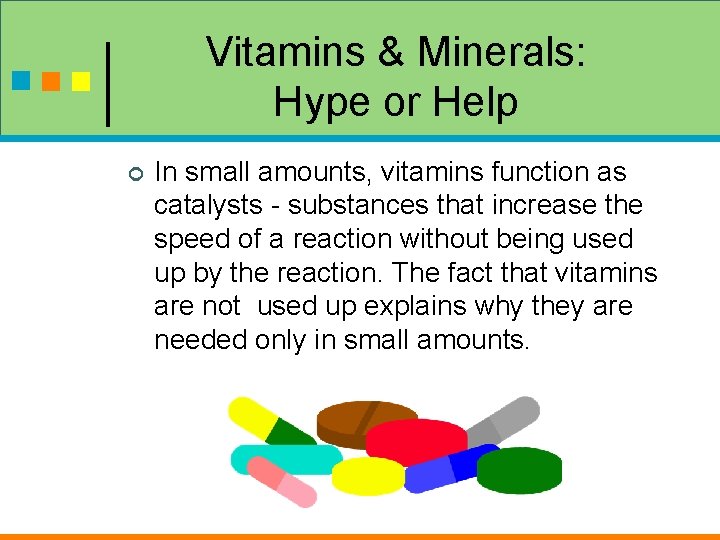 Vitamins & Minerals: Hype or Help

In small amounts, vitamins function as catalysts - substances that increase the speed of a reaction without being used up by the reaction. The fact that vitamins are not  used up explains why they are needed only in small amounts.